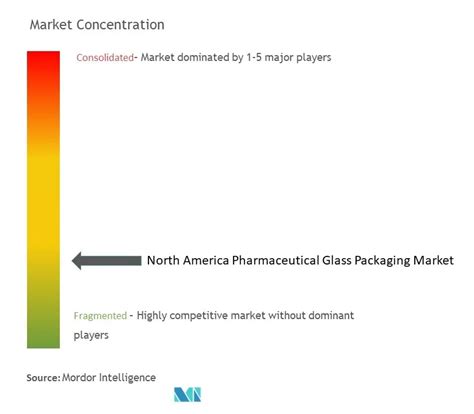 Market Concentration

Consolidated- Market dominated by 1-5 major players

North America Pharmaceutical Glass Packaging Market

Fragmented - Highly competitive market without dominant players

Source: Mordor Intelligence